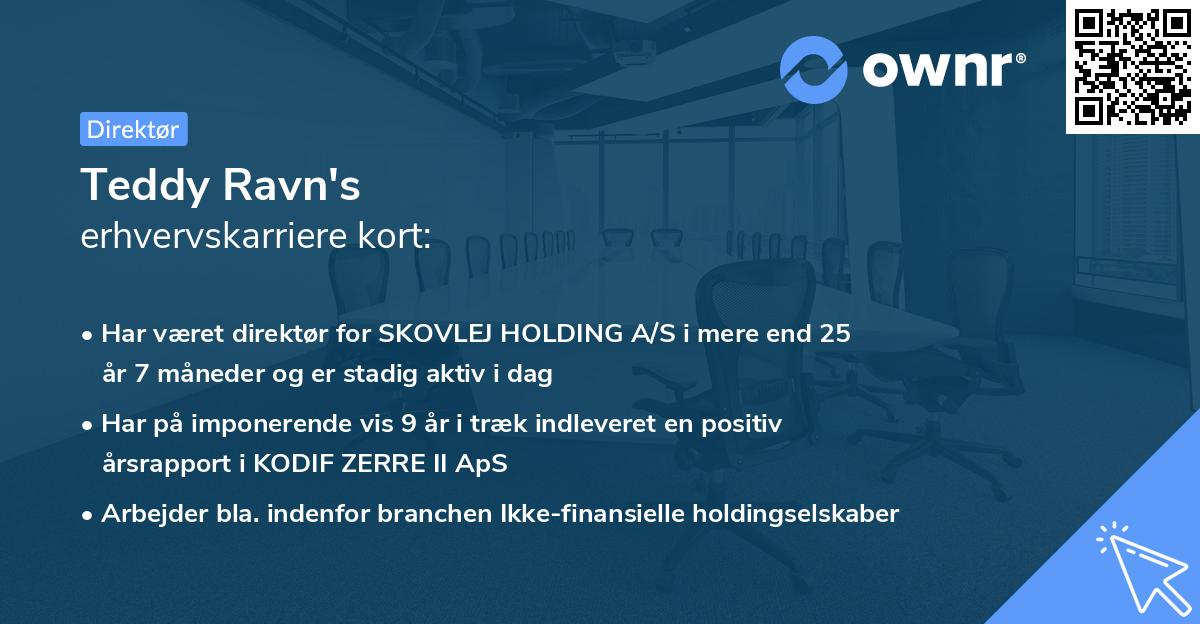 ownr®

Direktør

Teddy Ravn's
erhvervskarriere kort:

• Har været direktør for SKOVLEJ HOLDING A/S i mere end 25 år 7 måneder og er stadig aktiv i dag

• Har på imponerende vis 9 år i træk indleveret en positiv årsrapport i KODIF ZERRE II ApS

• Arbejder bla. indenfor branchen Ikke-finansielle holdingselskaber